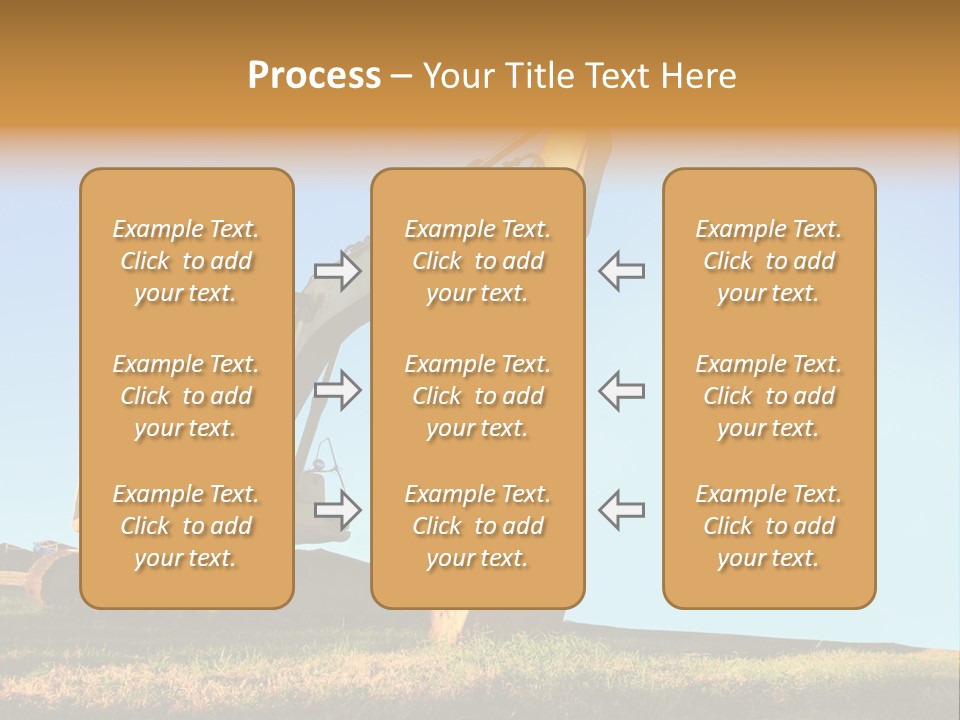 Process – Your Title Text Here

Example Text. Click to add your text.

Example Text. Click to add your text.

Example Text. Click to add your text.

Example Text. Click to add your text.

Example Text. Click to add your text.

Example Text. Click to add your text.

Example Text. Click to add your text.

Example Text. Click to add your text.

Example Text. Click to add your text.